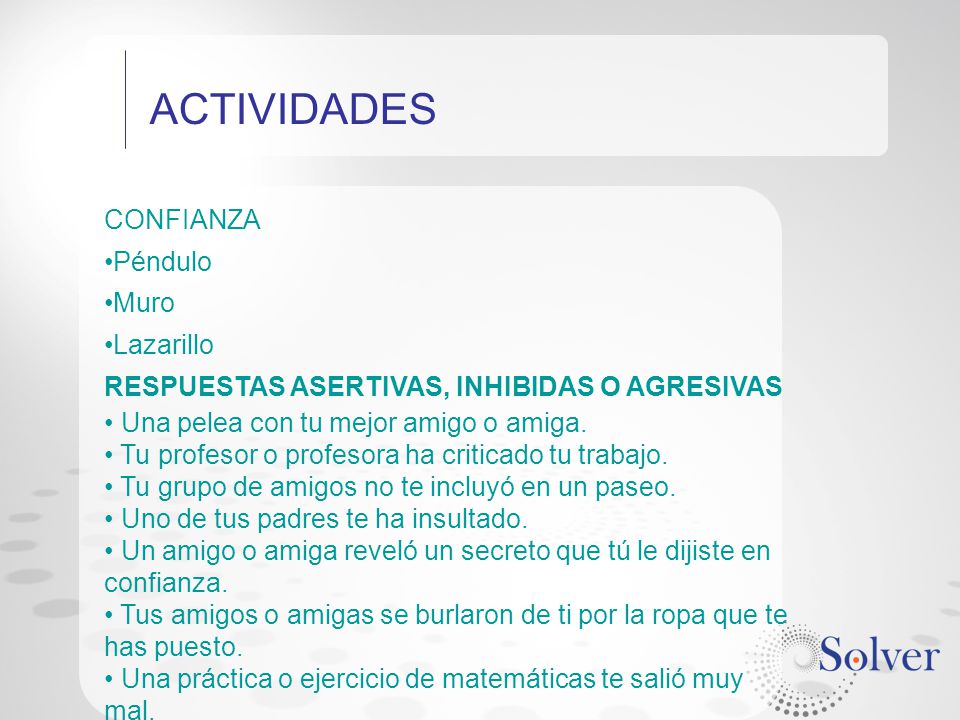 ACTIVIDADES

CONFIANZA

•Péndulo

•Muro

•Lazarillo

RESPUESTAS ASERTIVAS, INHIBIDAS O AGRESIVAS

• Una pelea con tu mejor amigo o amiga.
• Tu profesor o profesora ha criticado tu trabajo.
• Tu grupo de amigos no te incluyó en un paseo.
• Uno de tus padres te ha insultado.
• Un amigo o amiga reveló un secreto que tú le dijiste en confianza.
• Tus amigos o amigas se burlaron de ti por la ropa que te has puesto.
• Una práctica o ejercicio de matemáticas te salió muy mal.

Solver